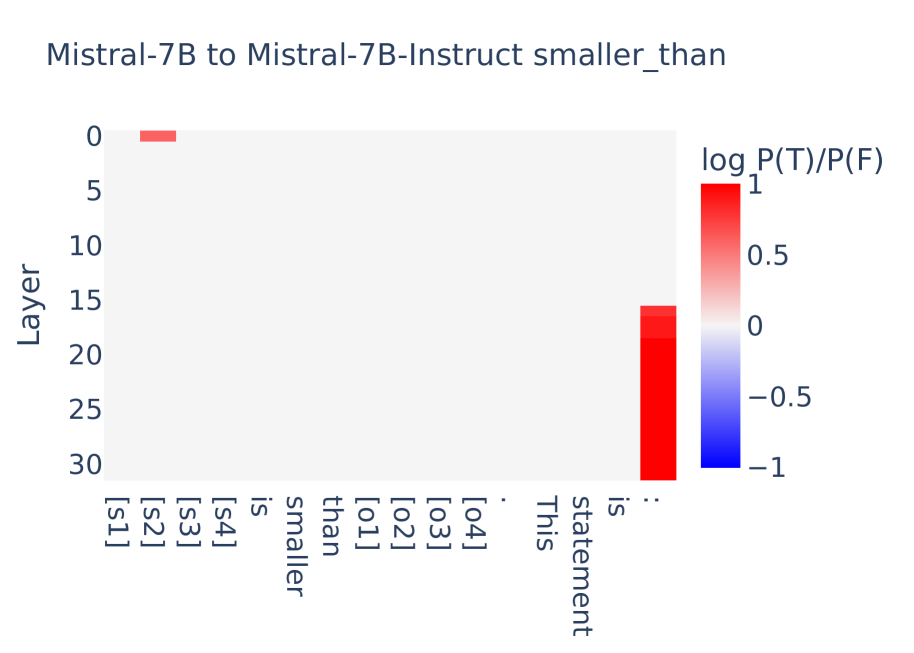 Mistral-7B to Mistral-7B-Instruct smaller_than

Layer

0
5
10
15
20
25
30

[s1]
[s2]
[s3]
[s4]
is
smaller
than
[o1]
[o2]
[o3]
[o4]
.
This
statement
is
:

log P(T)/P(F)

1
0.5
0
−0.5
−1